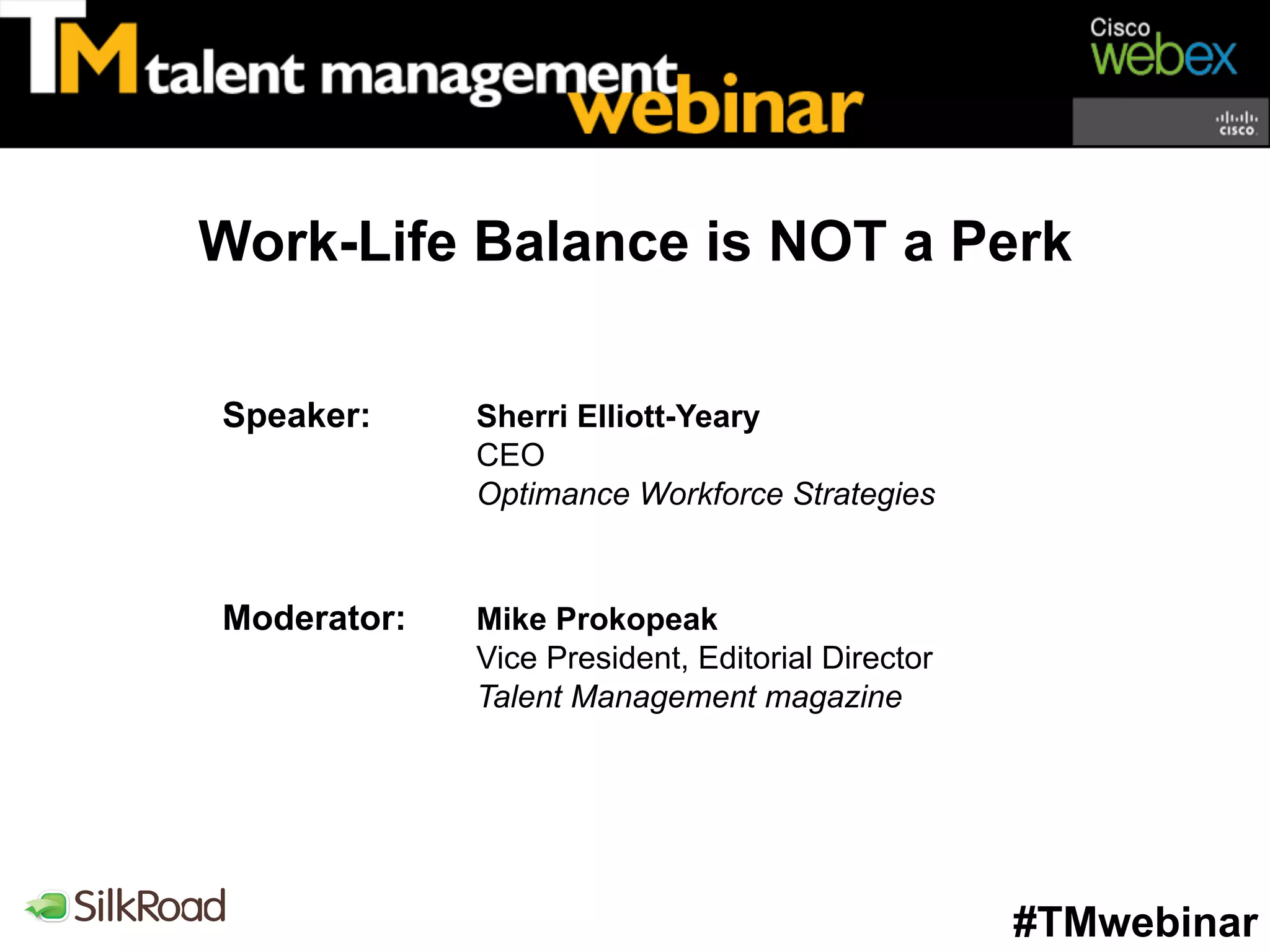 TM talent management webinar

Cisco webex

cisco

Work-Life Balance is NOT a Perk

Speaker: Sherri Elliott-Yeary
CEO
Optimance Workforce Strategies

Moderator: Mike Prokopeak
Vice President, Editorial Director
Talent Management magazine

SilkRoad

#TMwebinar